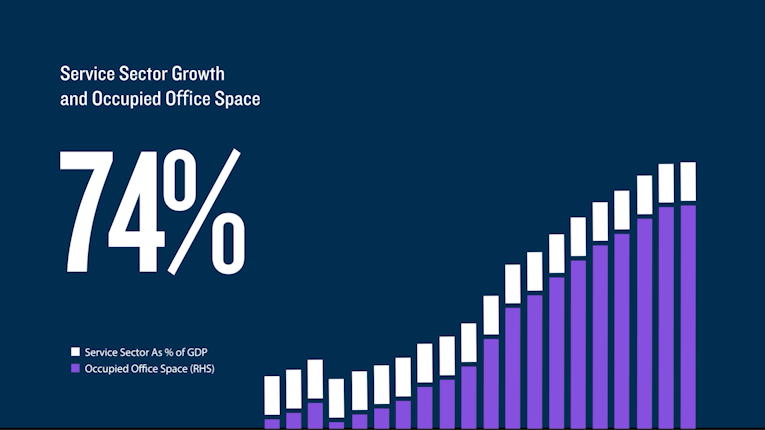 Service Sector Growth
and Occupied Office Space

74%

Service Sector As % of GDP
Occupied Office Space (RHS)